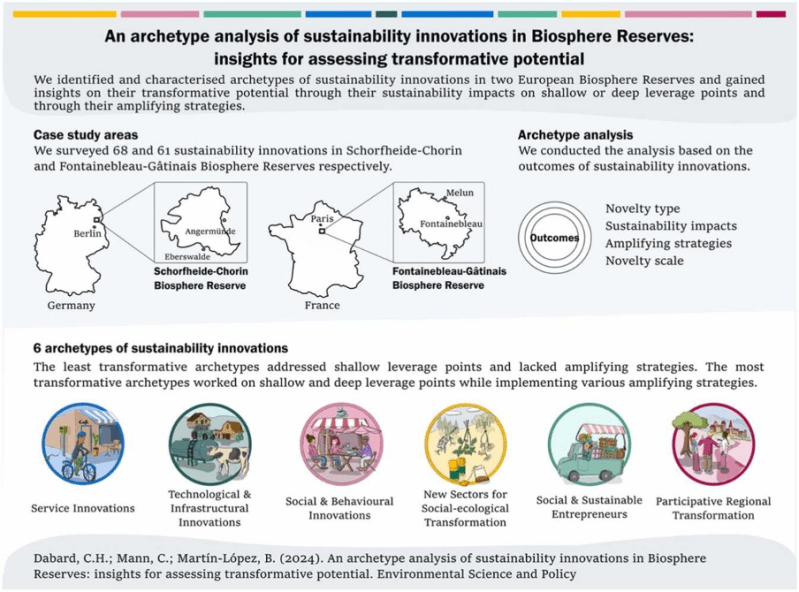 An archetype analysis of sustainability innovations in Biosphere Reserves: insights for assessing transformative potential

We identified and characterised archetypes of sustainability innovations in two European Biosphere Reserves and gained insights on their transformative potential through their sustainability impacts on shallow or deep leverage points and through their amplifying strategies.

Case study areas

We surveyed 68 and 61 sustainability innovations in Schorfheide-Chorin and Fontainebleau-Gâtinais Biosphere Reserves respectively.

Berlin

Angermünde

Eberswalde

Schorfheide-Chorin Biosphere Reserve

Germany

Paris

Melun

Fontainebleau

Fontainebleau-Gâtinais Biosphere Reserve

France

Archetype analysis

We conducted the analysis based on the outcomes of sustainability innovations.

Outcomes

Novelty type
Sustainability impacts
Amplifying strategies
Novelty scale

6 archetypes of sustainability innovations

The least transformative archetypes addressed shallow leverage points and lacked amplifying strategies. The most transformative archetypes worked on shallow and deep leverage points while implementing various amplifying strategies.

Service Innovations

Technological & Infrastructural Innovations

Social & Behavioural Innovations

New Sectors for Social-ecological Transformation

Social & Sustainable Entrepreneurs

Participative Regional Transformation

Dabard, C.H.; Mann, C.; Martín-López, B. (2024). An archetype analysis of sustainability innovations in Biosphere Reserves: insights for assessing transformative potential. Environmental Science and Policy